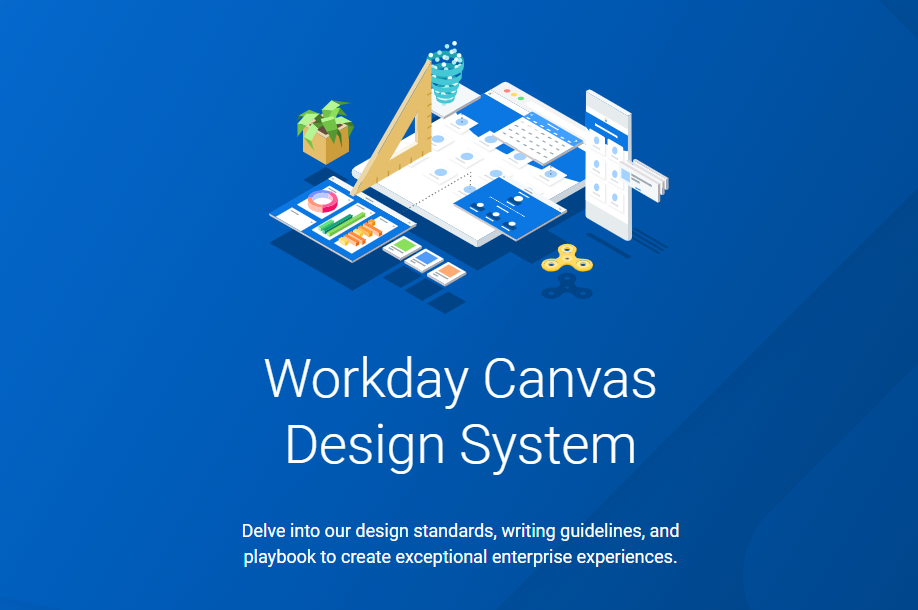 Workday Canvas Design System

Delve into our design standards, writing guidelines, and playbook to create exceptional enterprise experiences.